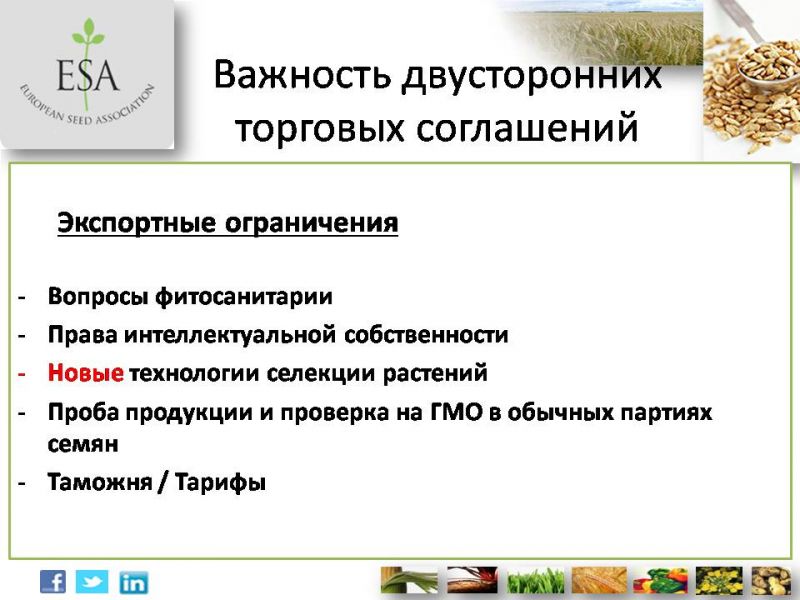 ESA
EUROPEAN SEED ASSOCIATION

Важность двусторонних торговых соглашений

Экспортные ограничения

- Вопросы фитосанитарии
- Права интеллектуальной собственности
- Новые технологии селекции растений
- Проба продукции и проверка на ГМО в обычных партиях семян
- Таможня / Тарифы

f
in